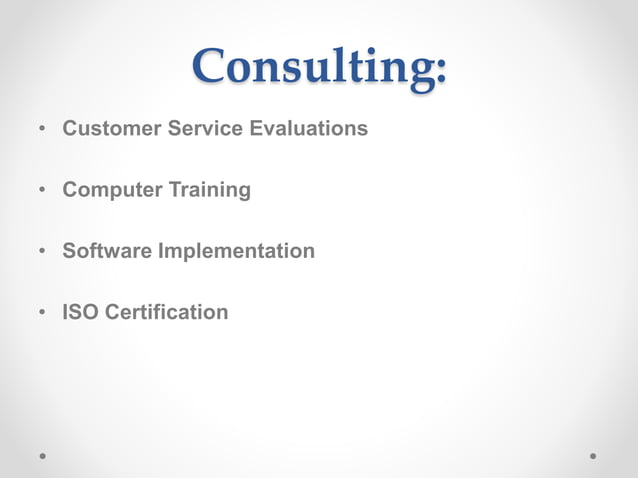 Consulting:

• Customer Service Evaluations

• Computer Training

• Software Implementation

• ISO Certification